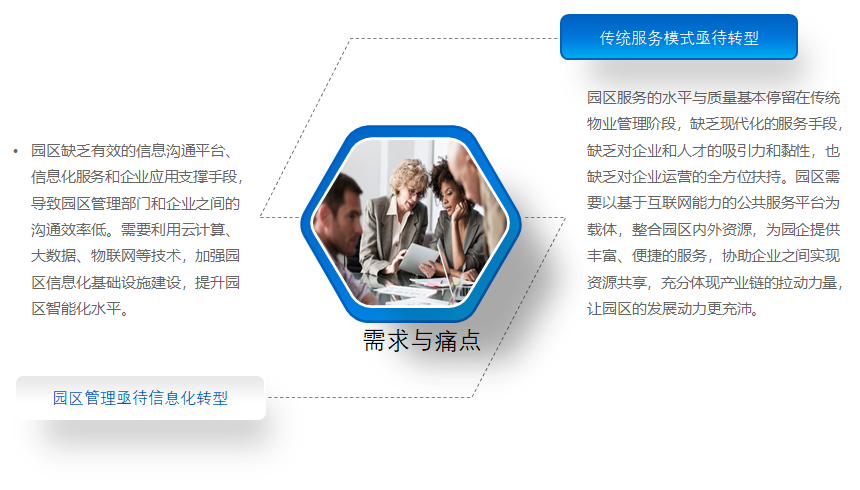 传统服务模式亟待转型

园区服务的水平与质量基本停留在传统物业管理阶段，缺乏现代化的服务手段，缺乏对企业和人才的吸引力和黏性，也缺乏对企业运营的全方位扶持。园区需要以基于互联网能力的公共服务平台为载体，整合园区内外资源，为园企提供丰富、便捷的服务，协助企业之间实现资源共享，充分体现产业链的拉动力量，让园区的发展动力更充沛。

• 园区缺乏有效的信息沟通平台、信息化服务和企业应用支撑手段，导致园区管理部门和企业之间的沟通效率低。需要利用云计算、大数据、物联网等技术，加强园区信息化基础设施建设，提升园区智能化水平。

需求与痛点

园区管理亟待信息化转型